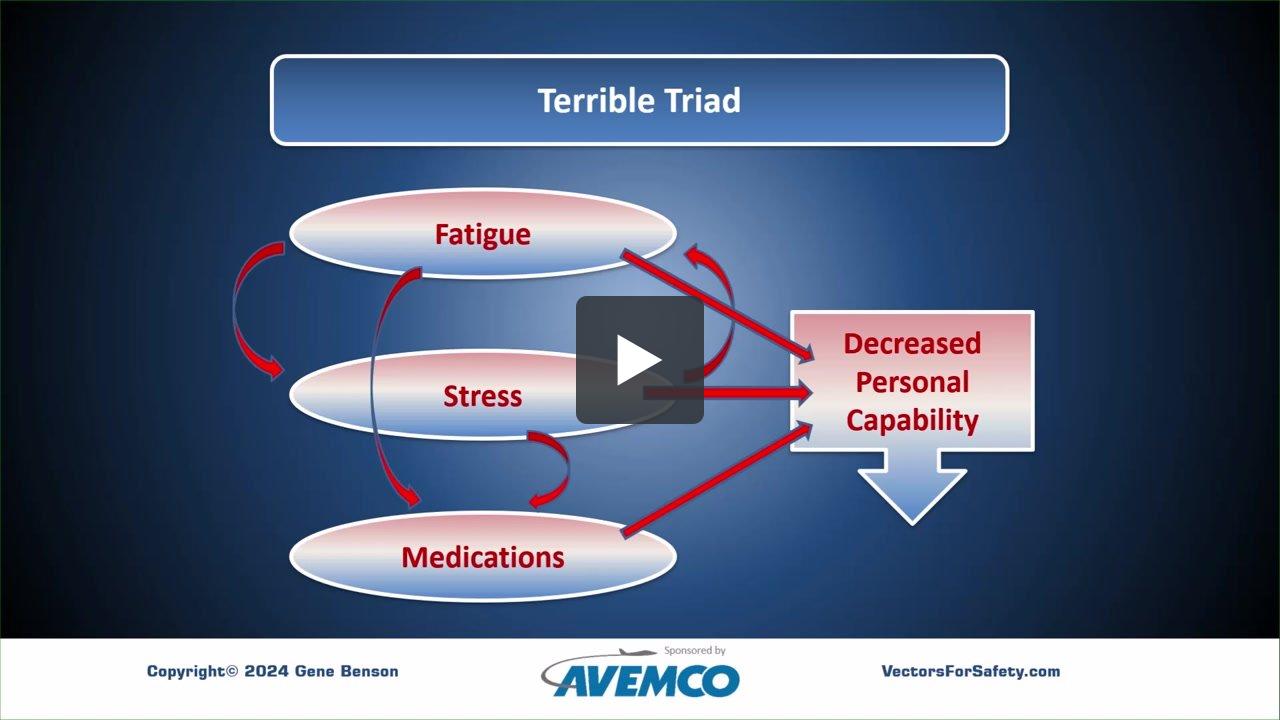 Terrible Triad

Fatigue

Stress

Medications

Decreased Personal Capability

Copyright© 2024 Gene Benson

Sponsored by
AVEMCO

VectorsForSafety.com